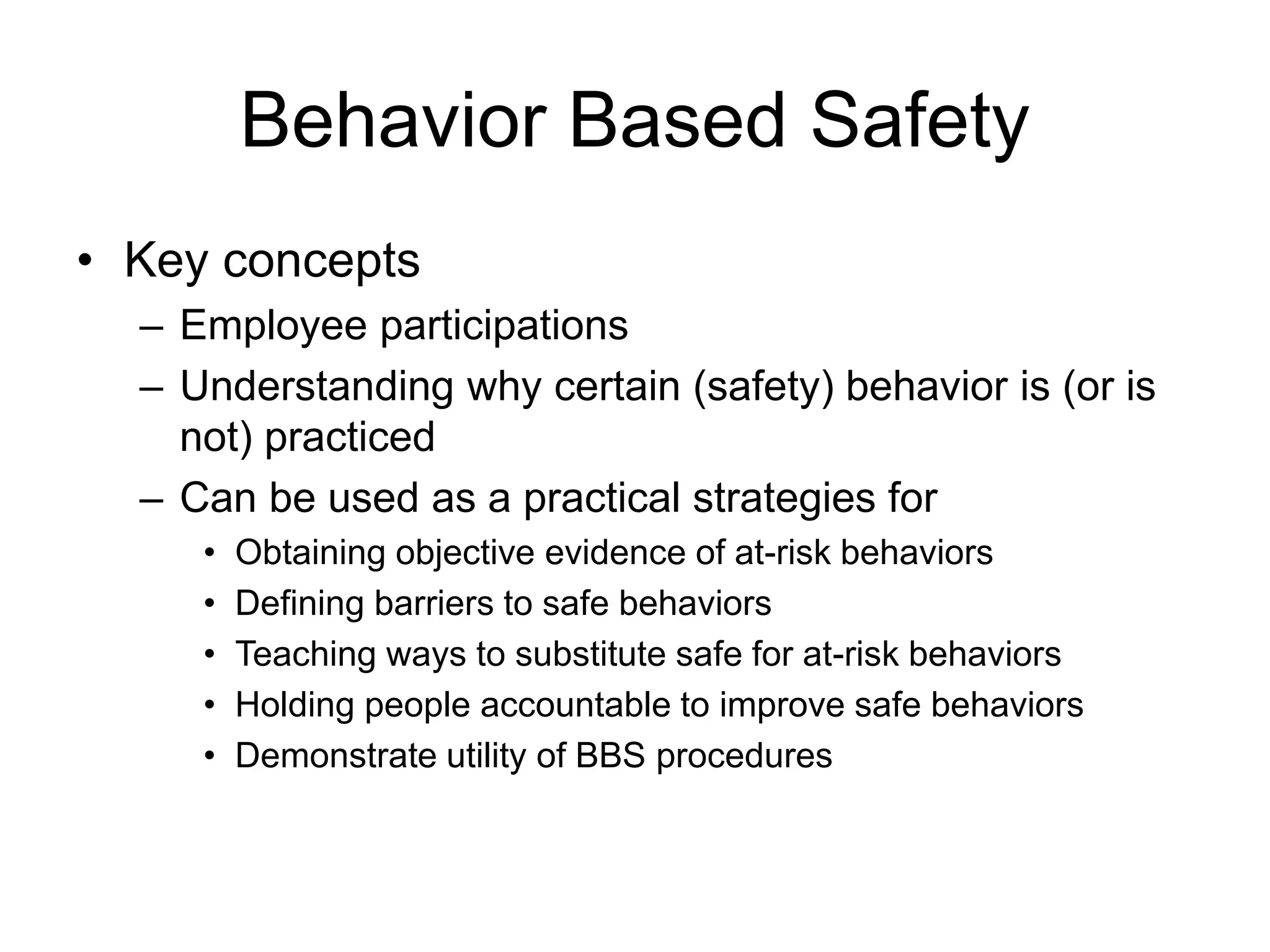 Behavior Based Safety

• Key concepts
– Employee participations
– Understanding why certain (safety) behavior is (or is not) practiced
– Can be used as a practical strategies for
• Obtaining objective evidence of at-risk behaviors
• Defining barriers to safe behaviors
• Teaching ways to substitute safe for at-risk behaviors
• Holding people accountable to improve safe behaviors
• Demonstrate utility of BBS procedures